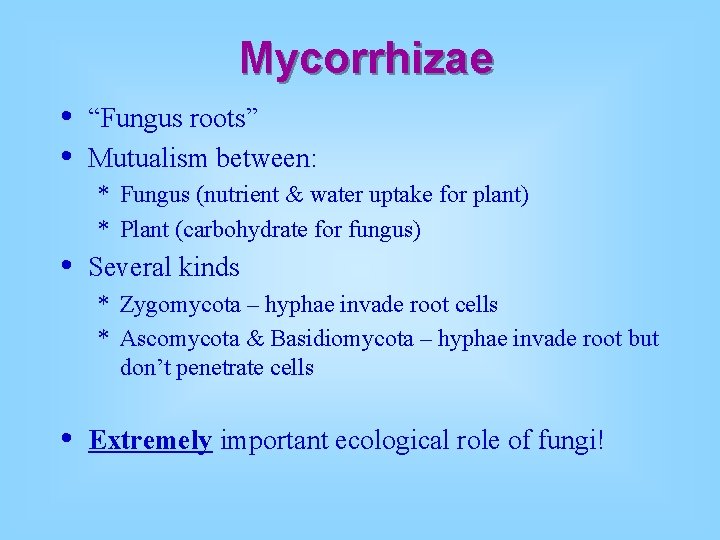 Mycorrhizae

• “Fungus roots”
• Mutualism between:
  * Fungus (nutrient & water uptake for plant)
  * Plant (carbohydrate for fungus)
• Several kinds
  * Zygomycota – hyphae invade root cells
  * Ascomycota & Basidiomycota – hyphae invade root but don’t penetrate cells

• Extremely important ecological role of fungi!